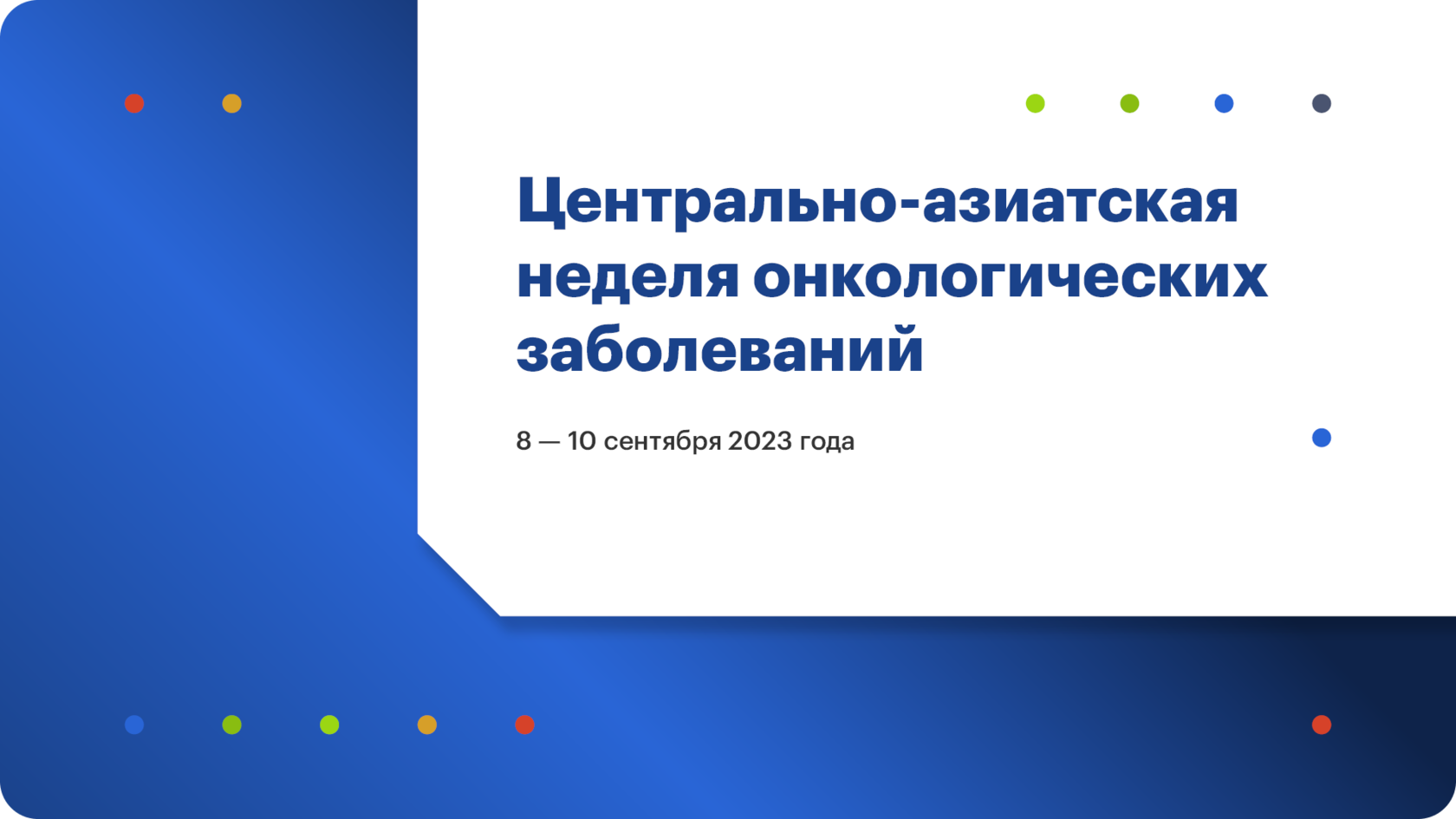 Центрально-азиатская неделя онкологических заболеваний

8 — 10 сентября 2023 года